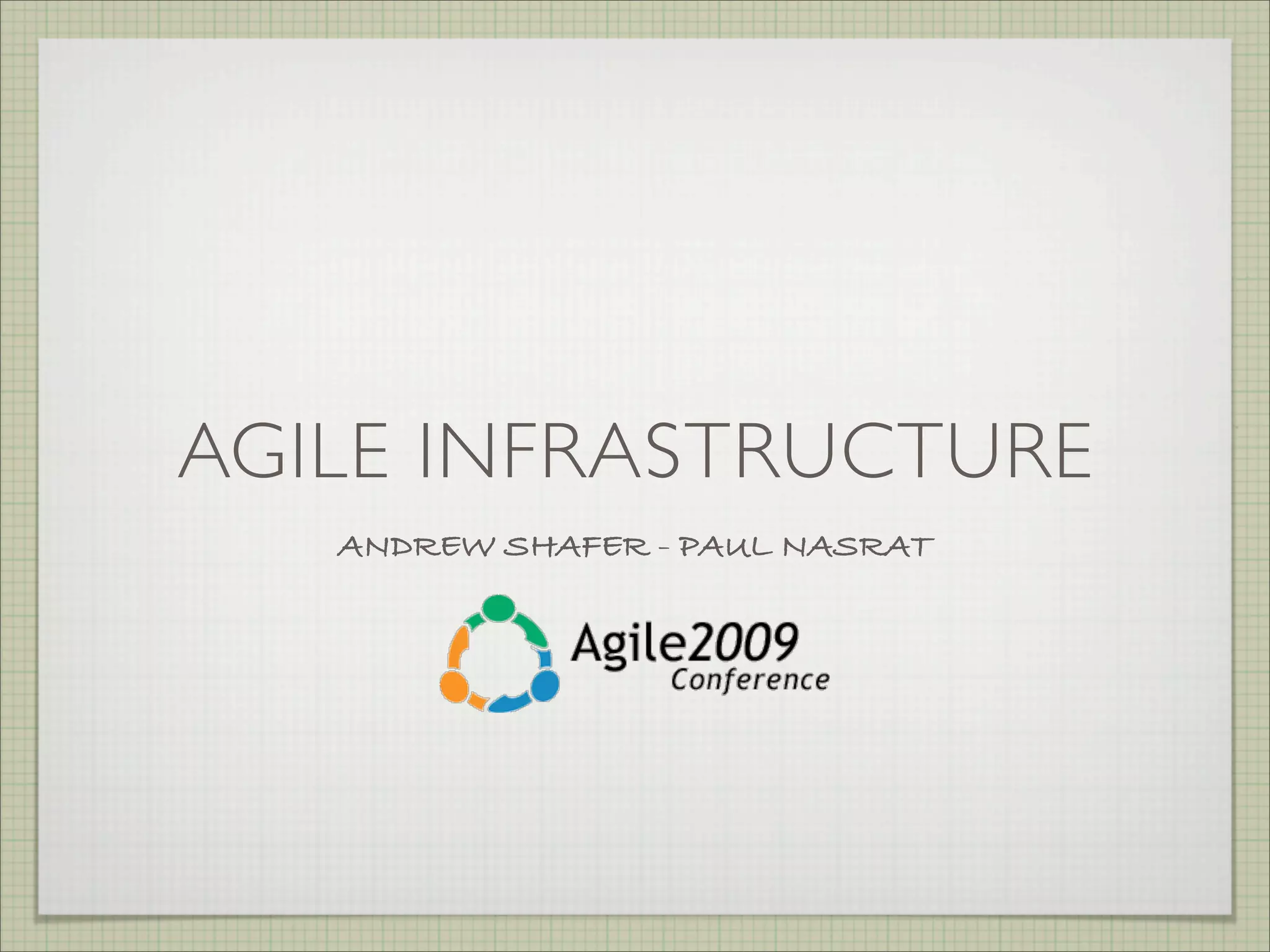 AGILE INFRASTRUCTURE

ANDREW SHAFER - PAUL NASRAT

Agile2009
Conference